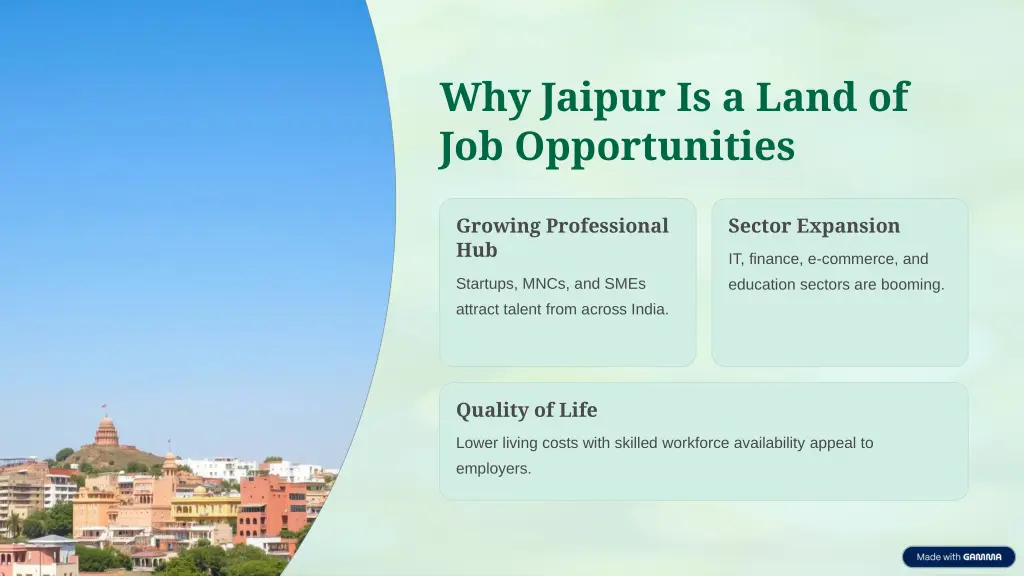 Why Jaipur Is a Land of Job Opportunities

Growing Professional Hub

Startups, MNCs, and SMEs attract talent from across India.

Sector Expansion

IT, finance, e-commerce, and education sectors are booming.

Quality of Life

Lower living costs with skilled workforce availability appeal to employers.

Made with GAMMA